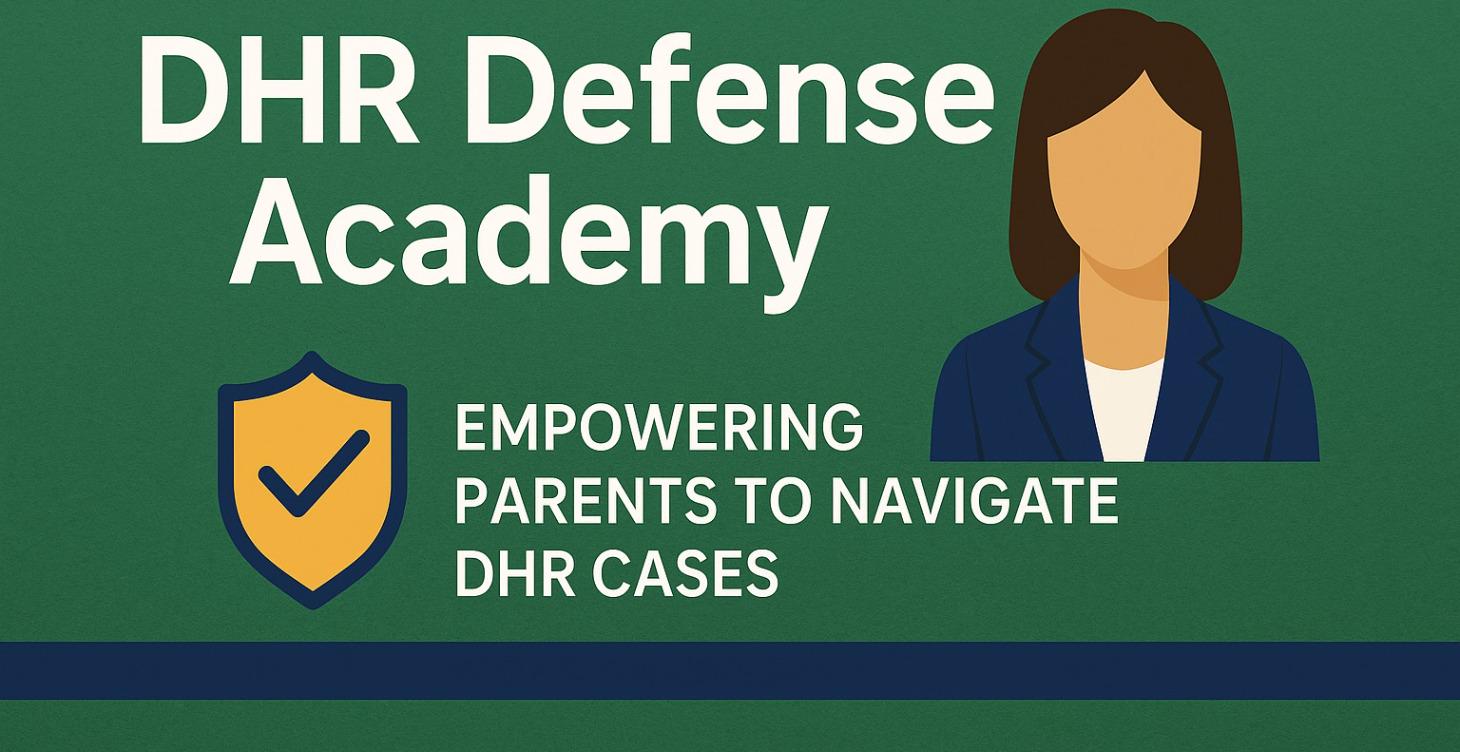 DHR Defense Academy

EMPOWERING PARENTS TO NAVIGATE DHR CASES